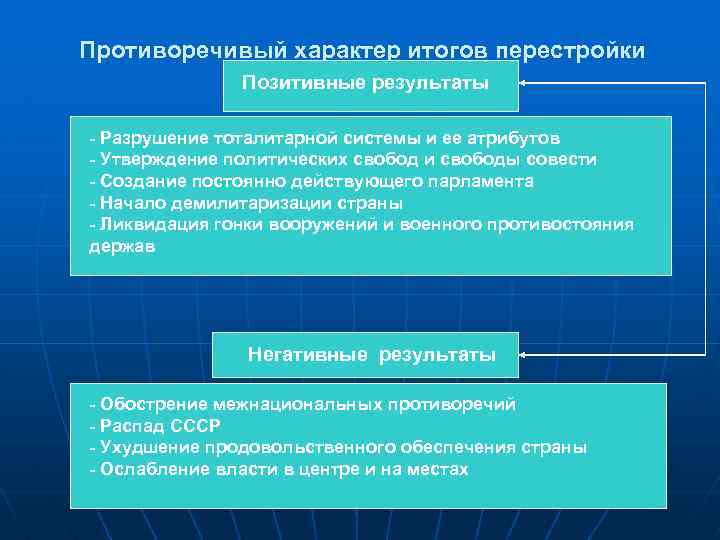 Противоречивый характер итогов перестройки

Позитивные результаты

- Разрушение тоталитарной системы и ее атрибутов
- Утверждение политических свобод и свободы совести
- Создание постоянно действующего парламента
- Начало демилитаризации страны
- Ликвидация гонки вооружений и военного противостояния держав

Негативные результаты

- Обострение межнациональных противоречий
- Распад СССР
- Ухудшение продовольственного обеспечения страны
- Ослабление власти в центре и на местах